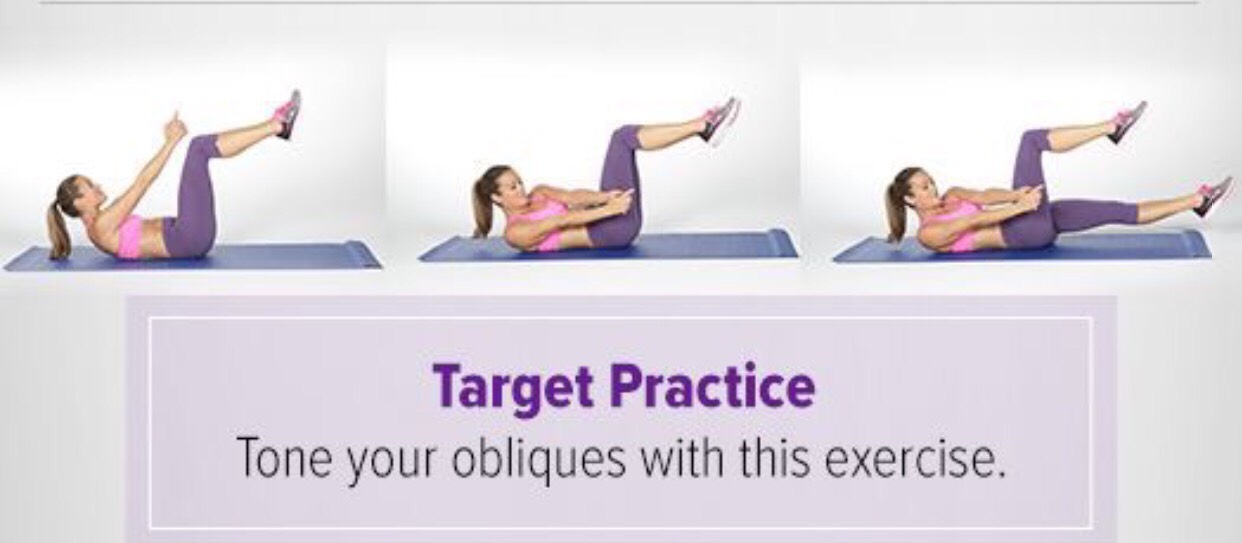 Target Practice
Tone your obliques with this exercise.